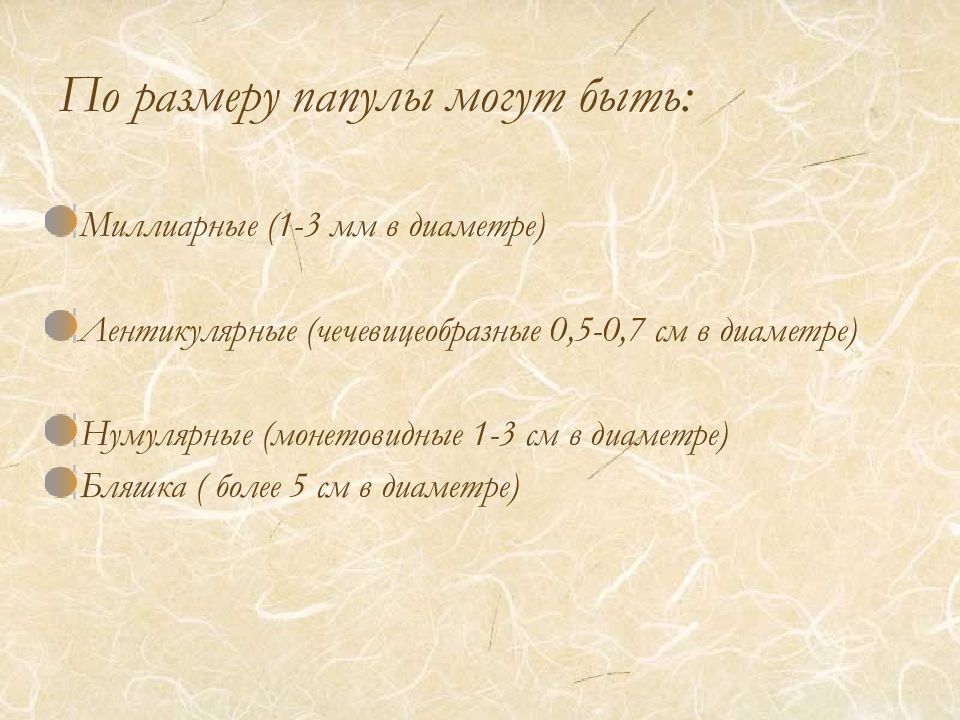 По размеру папулы могут быть:

Миллиарные (1-3 мм в диаметре)

Лентикулярные (чечевицеобразные 0,5-0,7 см в диаметре)

Нумулярные (монетовидные 1-3 см в диаметре)

Бляшка ( более 5 см в диаметре)